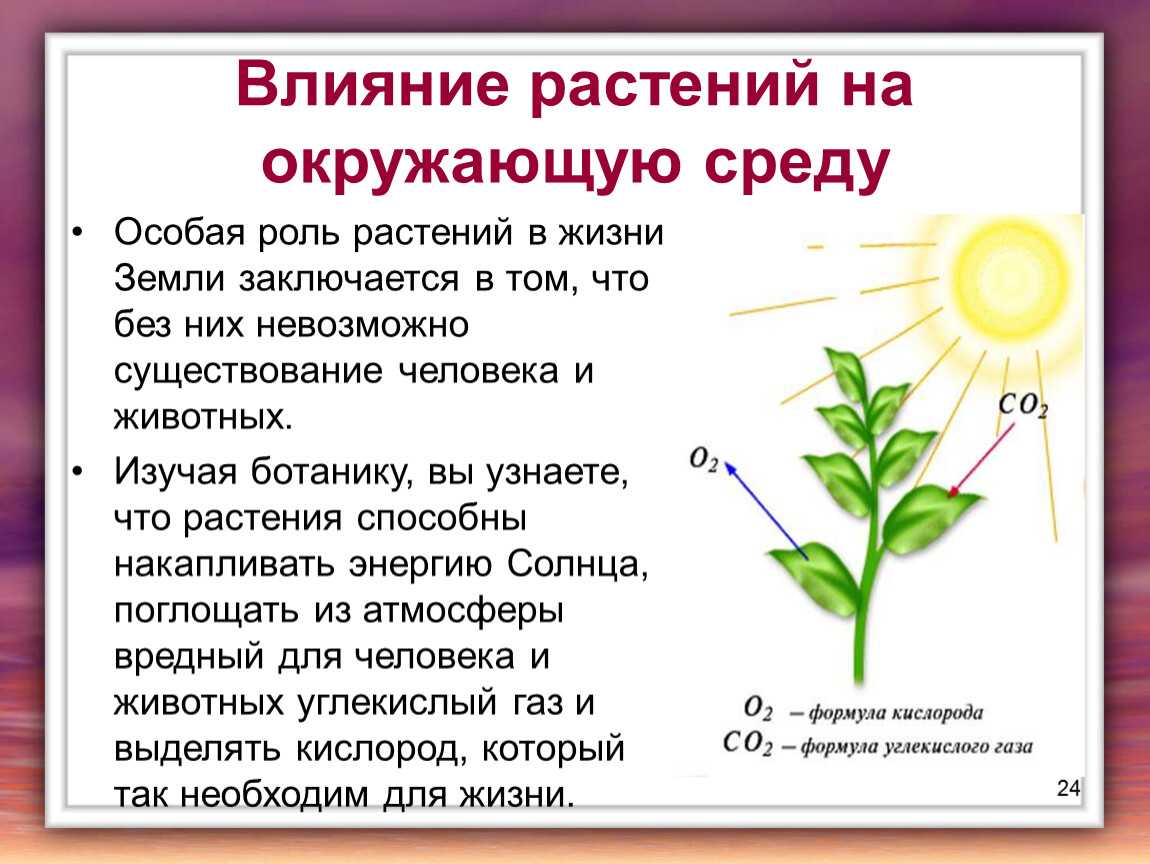 Влияние растений на окружающую среду

• Особая роль растений в жизни Земли заключается в том, что без них невозможно существование человека и животных.

• Изучая ботанику, вы узнаете, что растения способны накапливать энергию Солнца, поглощать из атмосферы вредный для человека и животных углекислый газ и выделять кислород, который так необходим для жизни.

$CO_2$

$O_2$

$O_2$ – формула кислорода
$CO_2$ – формула углекислого газа

24